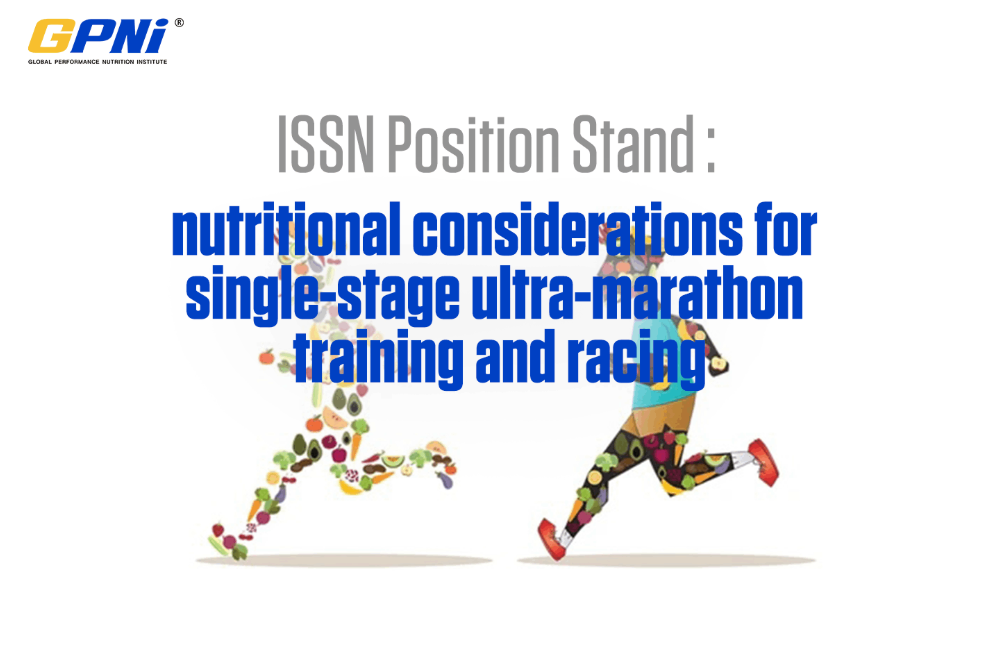 GPNi®
GLOBAL PERFORMANCE NUTRITION INSTITUTE

ISSN Position Stand :
nutritional considerations for single-stage ultra-marathon training and racing